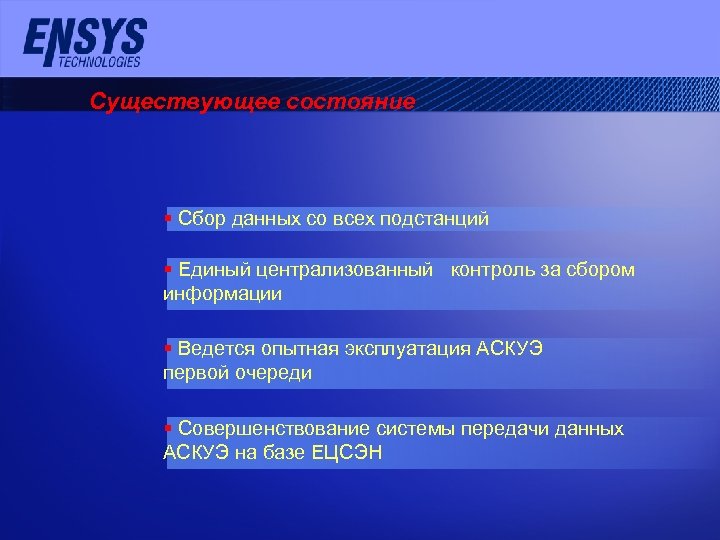 ENSYS
TECHNOLOGIES

Существующее состояние

▪ Сбор данных со всех подстанций

▪ Единый централизованный контроль за сбором информации

▪ Ведется опытная эксплуатация АСКУЭ первой очереди

▪ Совершенствование системы передачи данных АСКУЭ на базе ЕЦСЭН